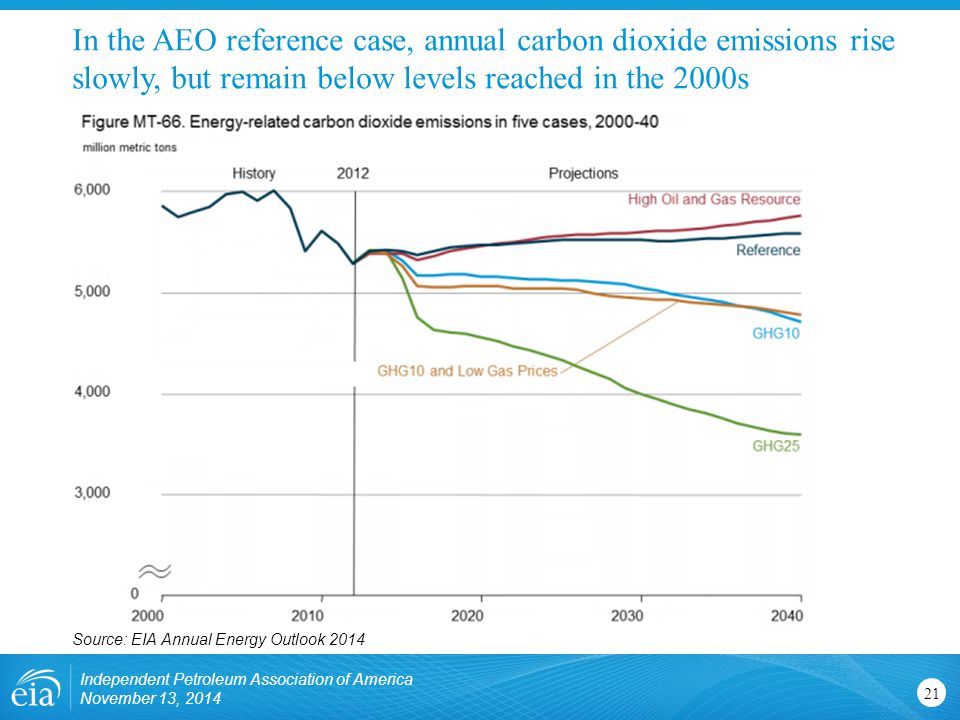 In the AEO reference case, annual carbon dioxide emissions rise slowly, but remain below levels reached in the 2000s

Figure MT-66. Energy-related carbon dioxide emissions in five cases, 2000-40

million metric tons

History

2012

Projections

6,000

5,000

4,000

3,000

0

High Oil and Gas Resource

Reference

GHG10

GHG10 and Low Gas Prices

GHG25

2000

2010

2020

2030

2040

Source: EIA Annual Energy Outlook 2014

eia

Independent Petroleum Association of America
November 13, 2014

21